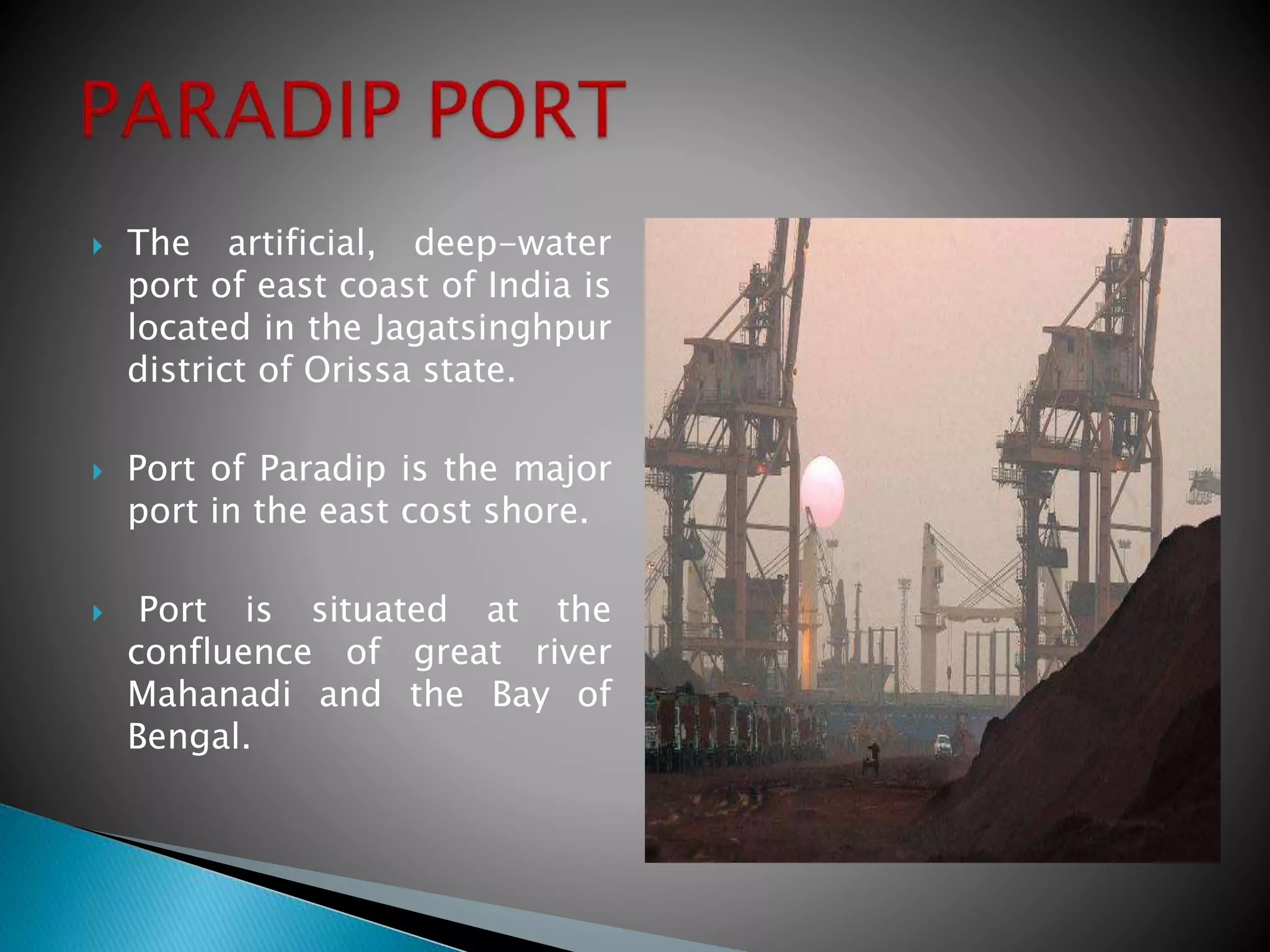 PARADIP PORT

The artificial, deep-water port of east coast of India is located in the Jagatsinghpur district of Orissa state.

Port of Paradip is the major port in the east cost shore.

Port is situated at the confluence of great river Mahanadi and the Bay of Bengal.